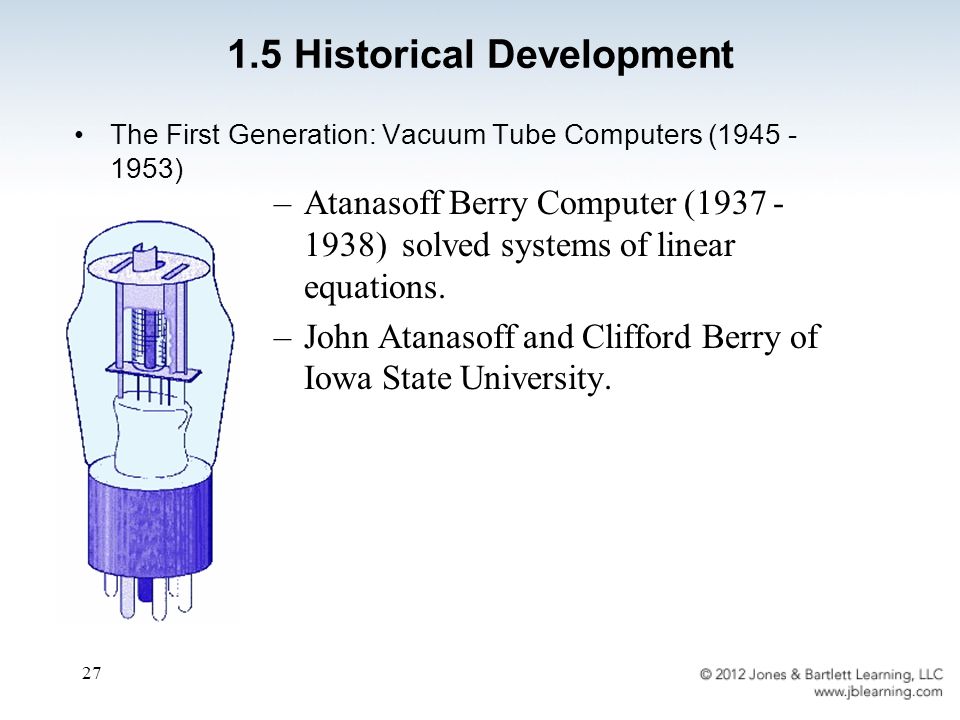 1.5 Historical Development

• The First Generation: Vacuum Tube Computers (1945 - 1953)

– Atanasoff Berry Computer (1937 - 1938) solved systems of linear equations.

– John Atanasoff and Clifford Berry of Iowa State University.

27

© 2012 Jones & Bartlett Learning, LLC
www.jblearning.com